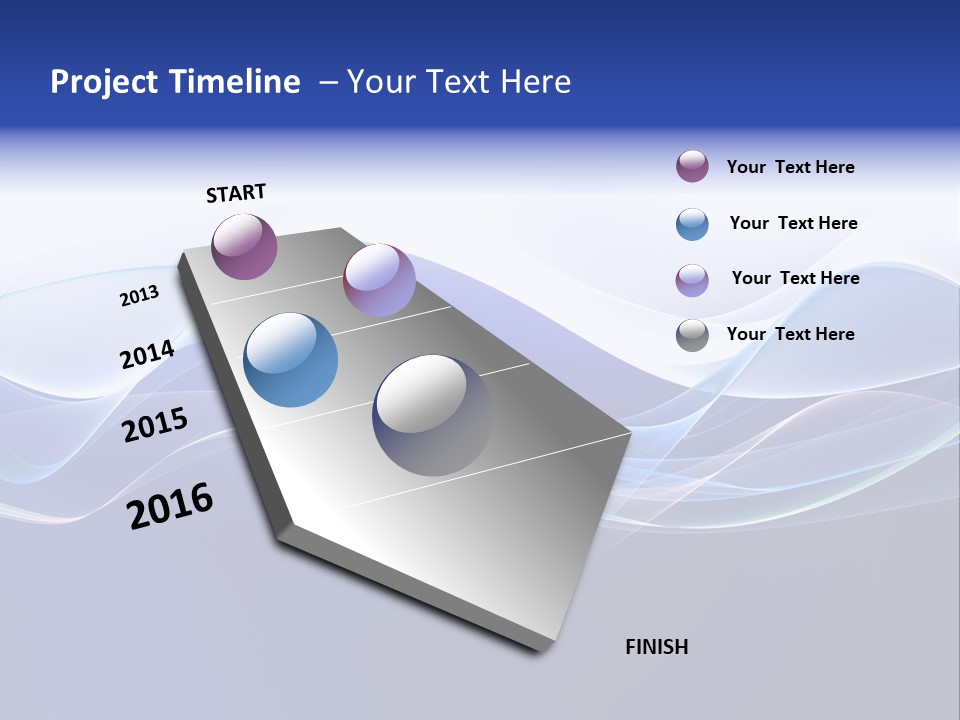 Project Timeline – Your Text Here

START

2013

2014

2015

2016

FINISH

Your Text Here

Your Text Here

Your Text Here

Your Text Here